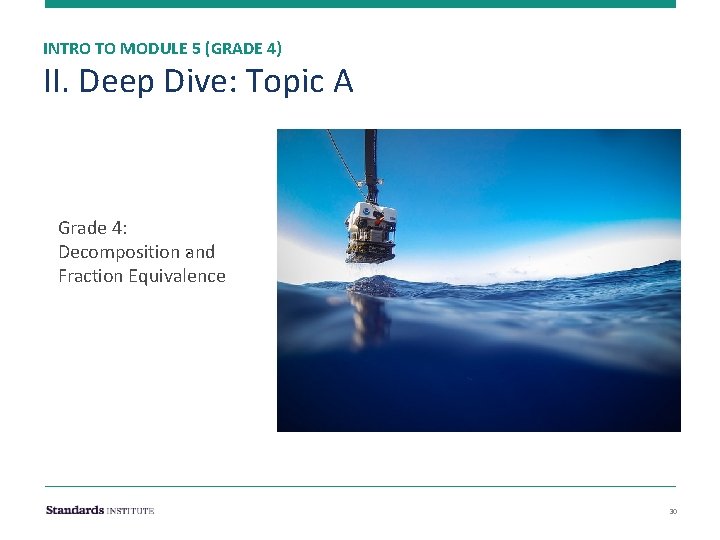 INTRO TO MODULE 5 (GRADE 4)

II. Deep Dive: Topic A

Grade 4:
Decomposition and Fraction Equivalence

Standards INSTITUTE

30